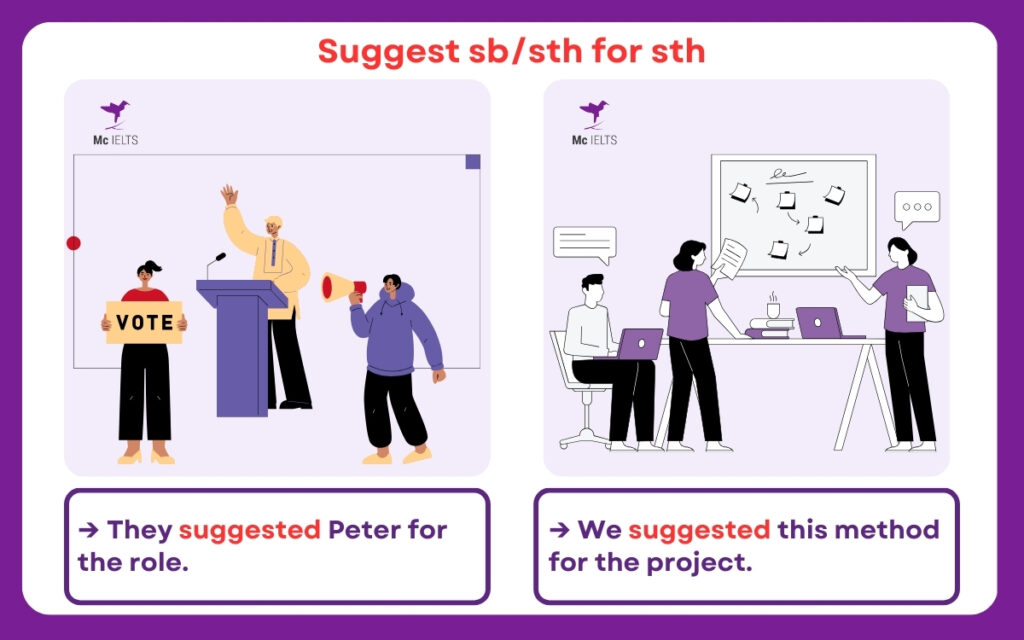 Suggest sb/sth for sth

Mc IELTS

VOTE

→ They suggested Peter for the role.

Mc IELTS

→ We suggested this method for the project.